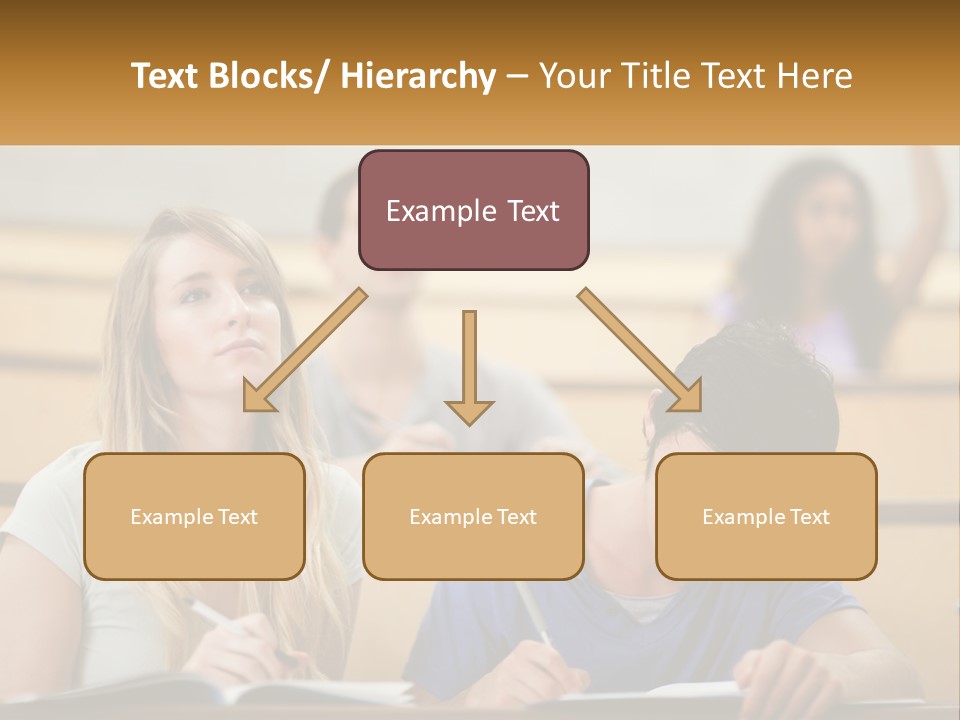 Text Blocks/ Hierarchy – Your Title Text Here

Example Text

Example Text

Example Text

Example Text